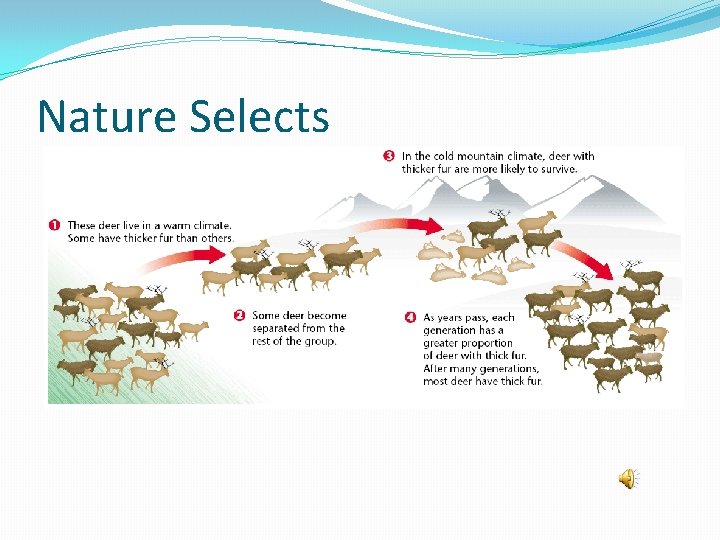 Nature Selects

1 These deer live in a warm climate. Some have thicker fur than others.

2 Some deer become separated from the rest of the group.

3 In the cold mountain climate, deer with thicker fur are more likely to survive.

4 As years pass, each generation has a greater proportion of deer with thick fur. After many generations, most deer have thick fur.